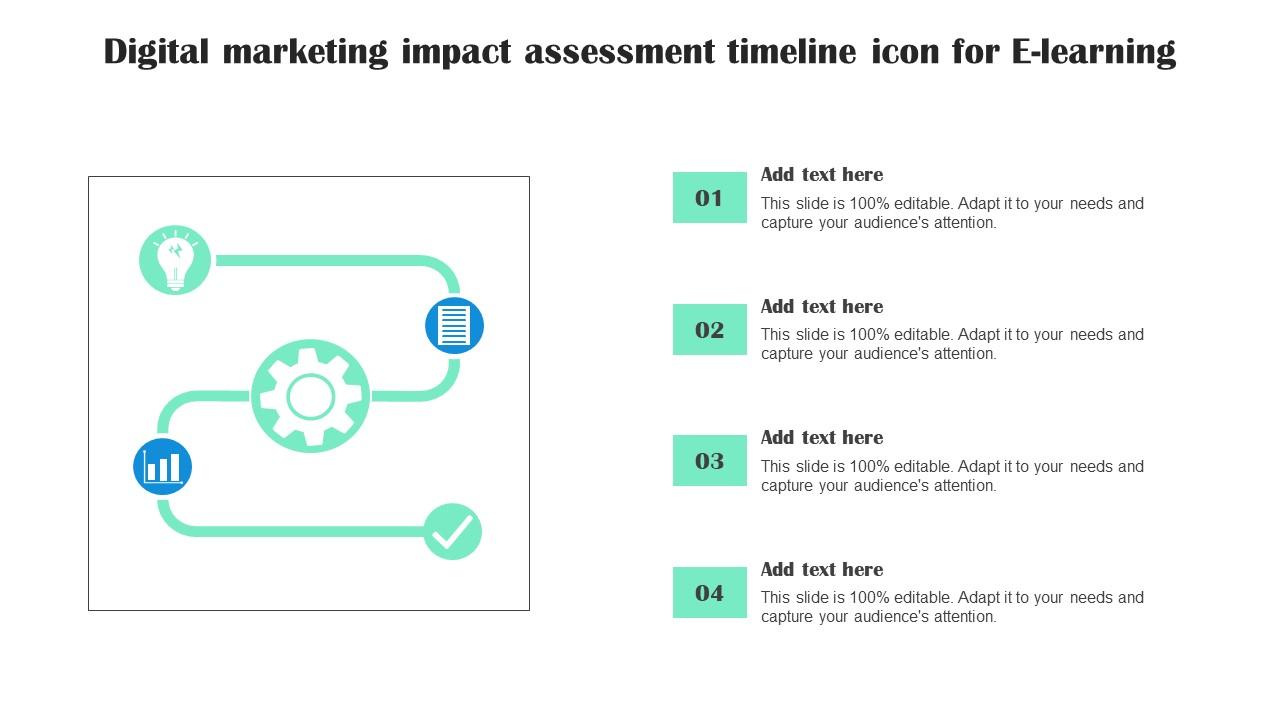 Digital marketing impact assessment timeline icon for E-learning

01

Add text here

This slide is 100% editable. Adapt it to your needs and capture your audience's attention.

02

Add text here

This slide is 100% editable. Adapt it to your needs and capture your audience's attention.

03

Add text here

This slide is 100% editable. Adapt it to your needs and capture your audience's attention.

04

Add text here

This slide is 100% editable. Adapt it to your needs and capture your audience's attention.